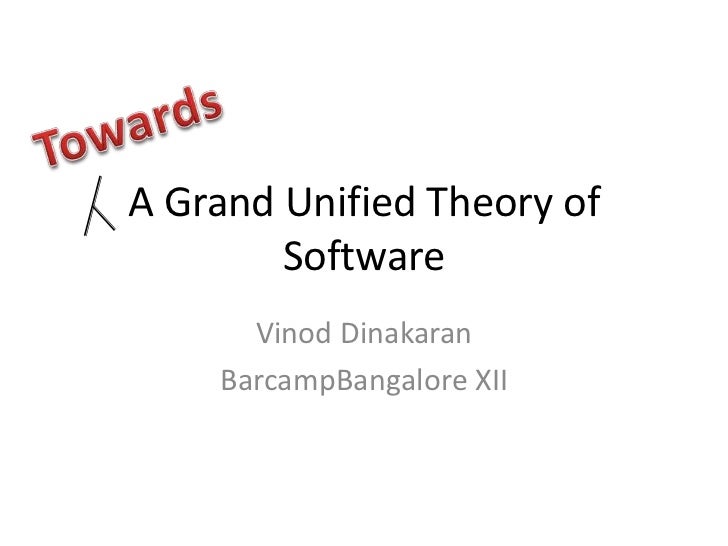 Towards

A Grand Unified Theory of Software

Vinod Dinakaran

BarcampBangalore XII